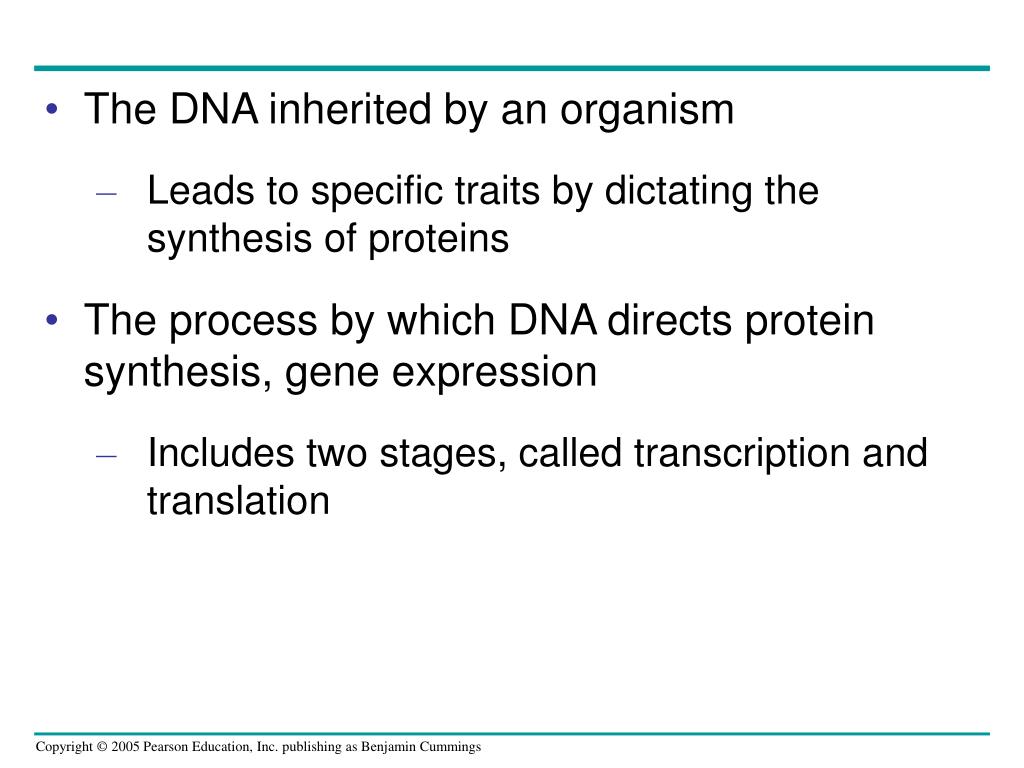 • The DNA inherited by an organism

– Leads to specific traits by dictating the synthesis of proteins

• The process by which DNA directs protein synthesis, gene expression

– Includes two stages, called transcription and translation

Copyright © 2005 Pearson Education, Inc. publishing as Benjamin Cummings